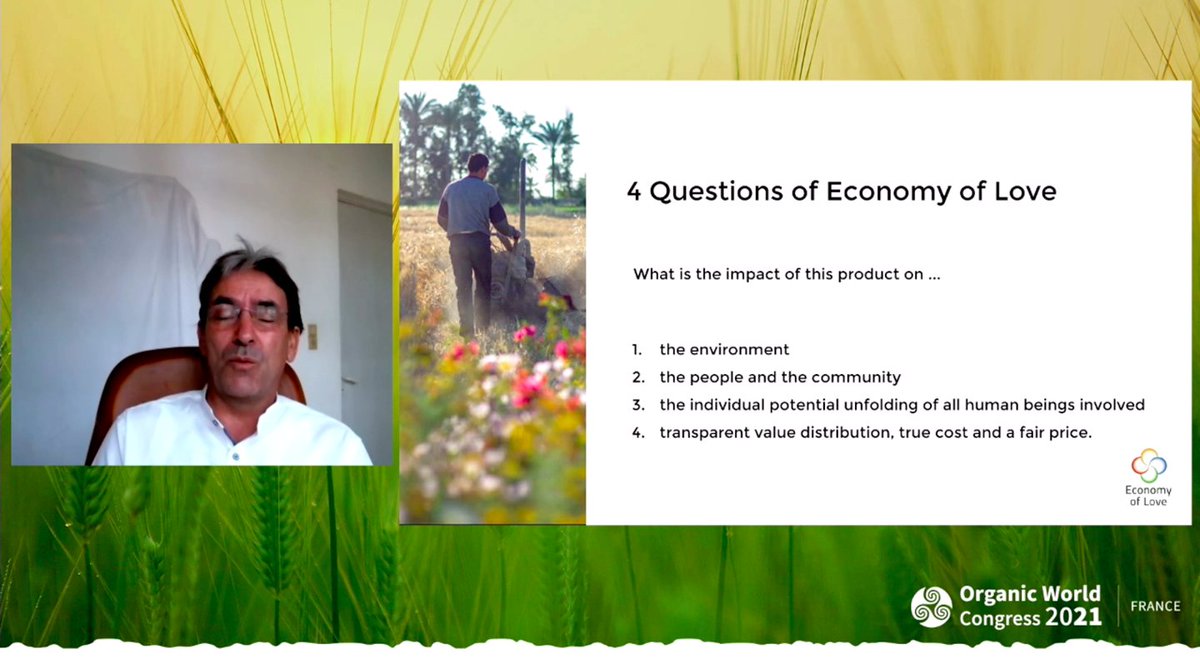 4 Questions of Economy of Love

What is the impact of this product on ...

1. the environment
2. the people and the community
3. the individual potential unfolding of all human beings involved
4. transparent value distribution, true cost and a fair price.

Economy of Love

Organic World Congress 2021 FRANCE